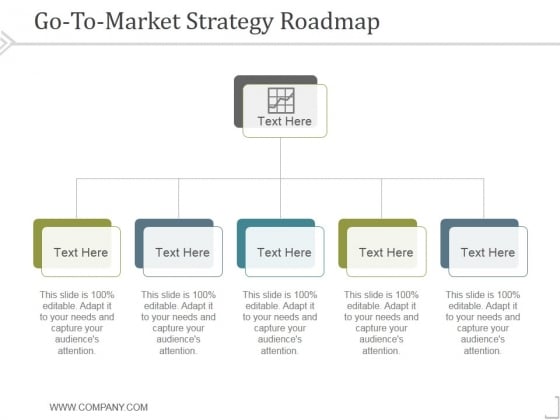 Go-To-Market Strategy Roadmap

Text Here

Text Here

This slide is 100% editable. Adapt it to your needs and capture your audience's attention.

Text Here

This slide is 100% editable. Adapt it to your needs and capture your audience's attention.

Text Here

This slide is 100% editable. Adapt it to your needs and capture your audience's attention.

Text Here

This slide is 100% editable. Adapt it to your needs and capture your audience's attention.

Text Here

This slide is 100% editable. Adapt it to your needs and capture your audience's attention.

WWW.COMPANY.COM